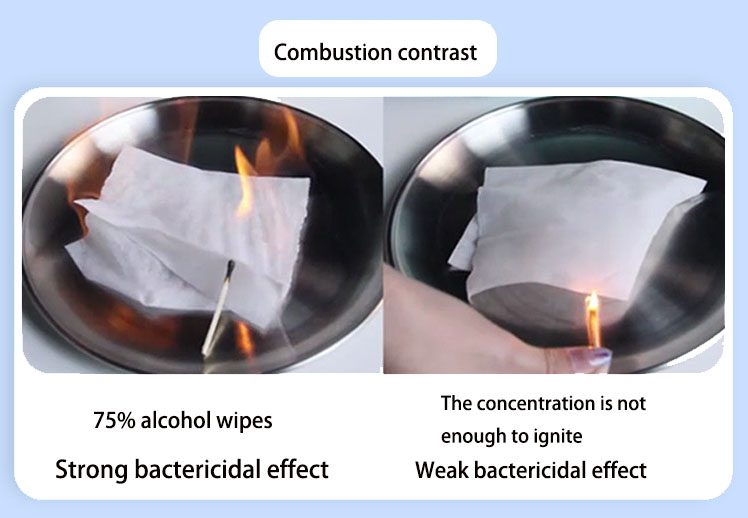 Combustion contrast

75% alcohol wipes

Strong bactericidal effect

The concentration is not enough to ignite

Weak bactericidal effect